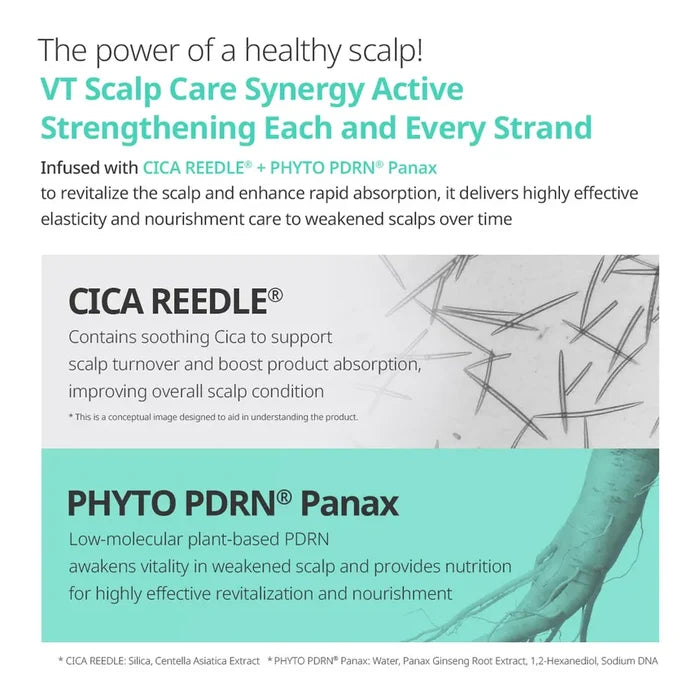 The power of a healthy scalp!
VT Scalp Care Synergy Active
Strengthening Each and Every Strand

Infused with CICA REEDLE® + PHYTO PDRN® Panax
to revitalize the scalp and enhance rapid absorption, it delivers highly effective elasticity and nourishment care to weakened scalps over time

CICA REEDLE®
Contains soothing Cica to support scalp turnover and boost product absorption, improving overall scalp condition
* This is a conceptual image designed to aid in understanding the product.

PHYTO PDRN® Panax
Low-molecular plant-based PDRN
awakens vitality in weakened scalp and provides nutrition for highly effective revitalization and nourishment

* CICA REEDLE: Silica, Centella Asiatica Extract * PHYTO PDRN® Panax: Water, Panax Ginseng Root Extract, 1,2-Hexanediol, Sodium DNA